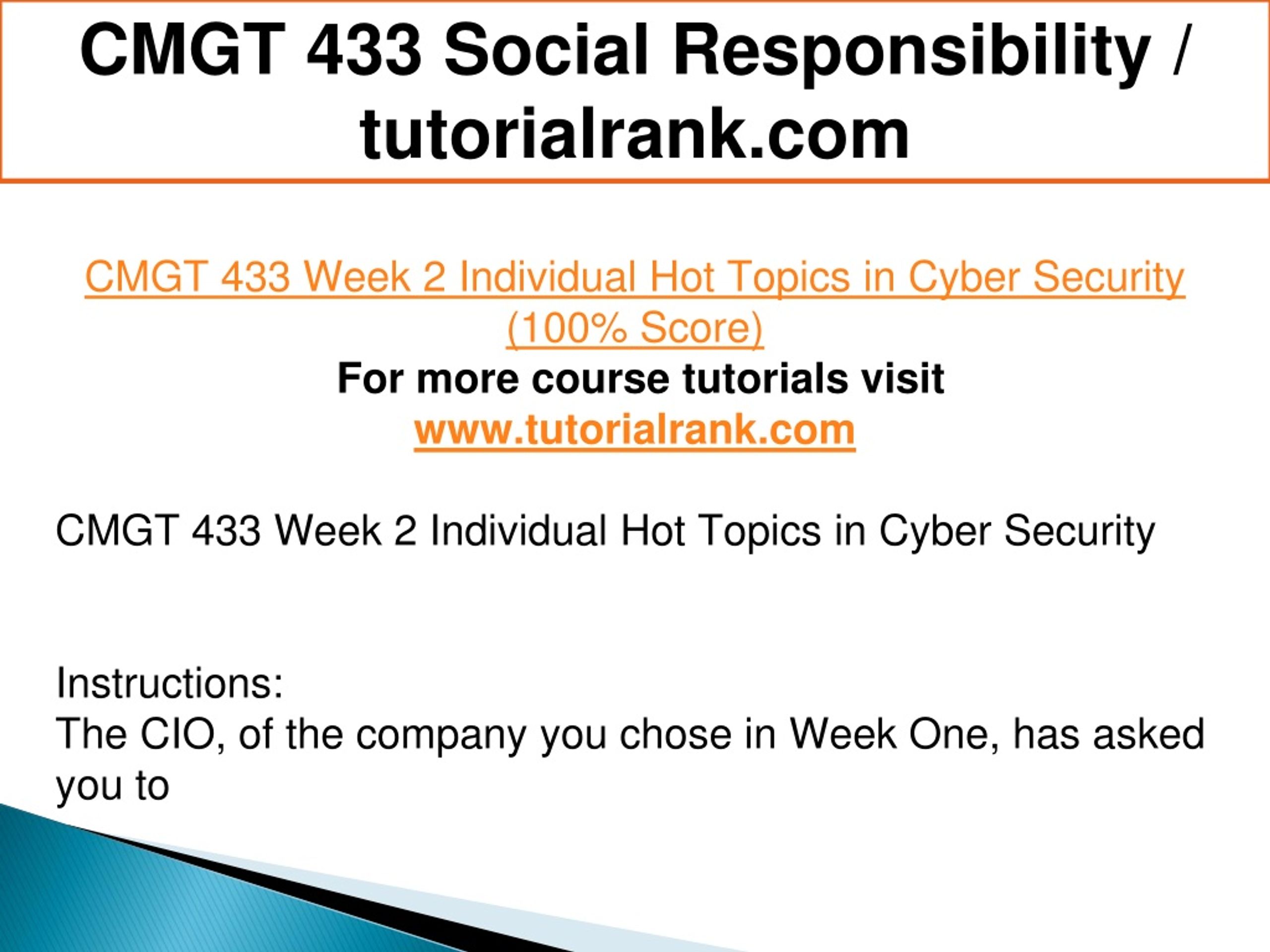 CMGT 433 Social Responsibility / tutorialrank.com

CMGT 433 Week 2 Individual Hot Topics in Cyber Security (100% Score)
For more course tutorials visit
www.tutorialrank.com

CMGT 433 Week 2 Individual Hot Topics in Cyber Security

Instructions:
The CIO, of the company you chose in Week One, has asked you to